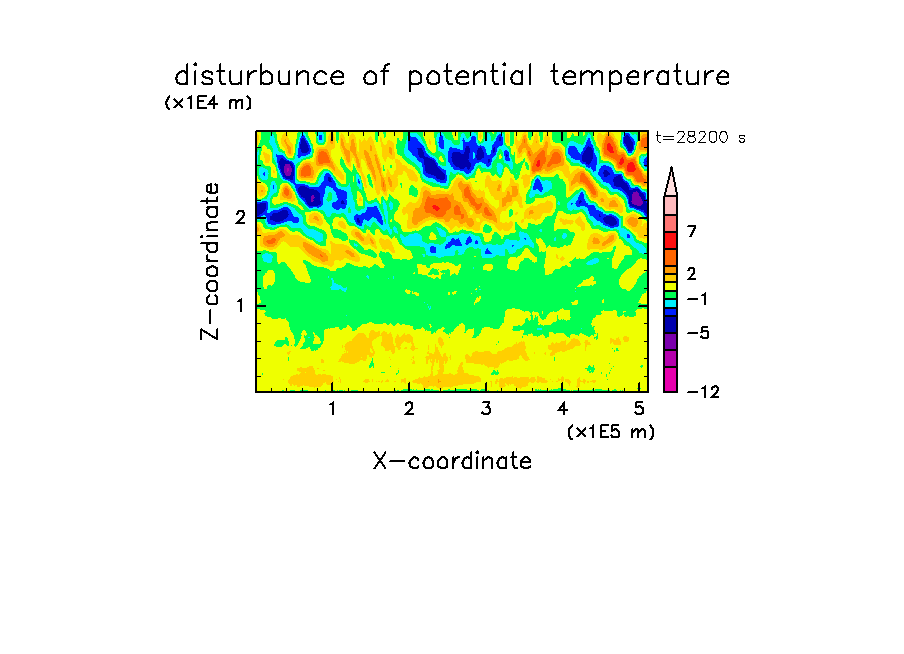 disturbunce of potential temperature

(x1E4 m)

t=28200 s

Z-coordinate

2

1

7

2

−1

−5

−12

1 2 3 4 5

(x1E5 m)

X-coordinate